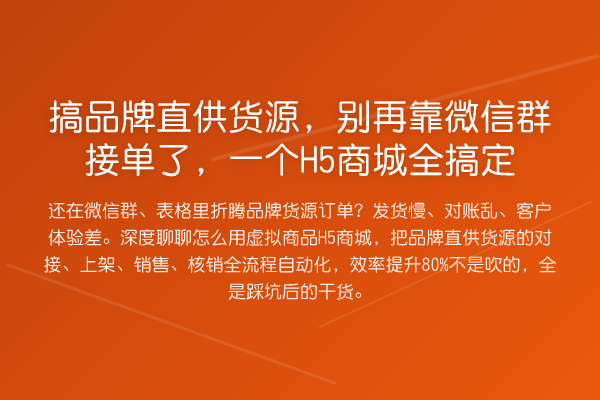 搞品牌直供货源，别再靠微信群接单了，一个H5商城全搞定

还在微信群、表格里折腾品牌货源订单？发货慢、对账乱、客户体验差。深度聊聊怎么用虚拟商品H5商城，把品牌直供货源的对接、上架、销售、核销全流程自动化，效率提升80%不是吹的，全是踩坑后的干货。